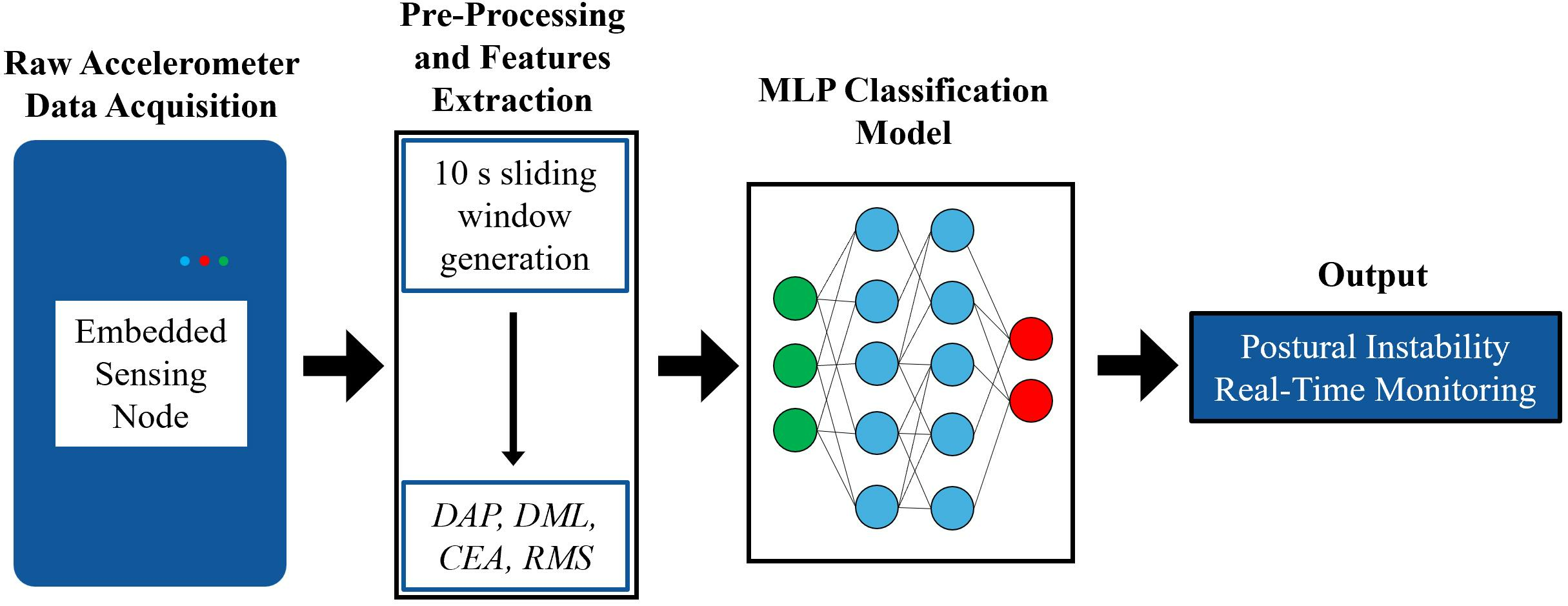 Raw Accelerometer Data Acquisition

Embedded Sensing Node

Pre-Processing and Features Extraction

10 s sliding window generation

DAP, DML, CEA, RMS

MLP Classification Model

Output

Postural Instability Real-Time Monitoring